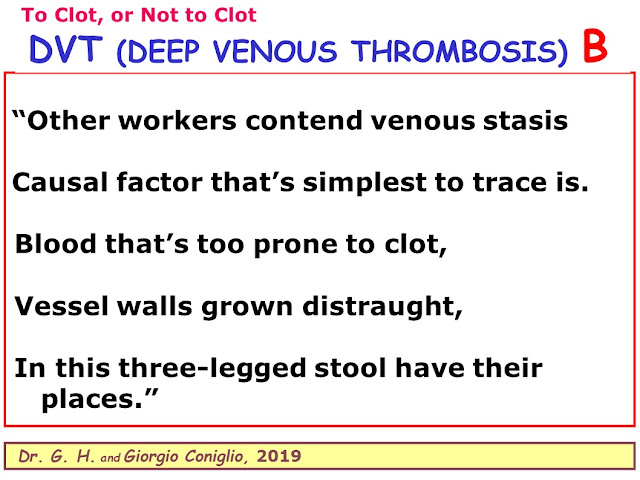 To Clot, or Not to Clot

DVT (DEEP VENOUS THROMBOSIS) B

“Other workers contend venous stasis

Causal factor that’s simplest to trace is.

Blood that’s too prone to clot,

Vessel walls grown distraught,

In this three-legged stool have their places.”

Dr. G. H. and Giorgio Coniglio, 2019